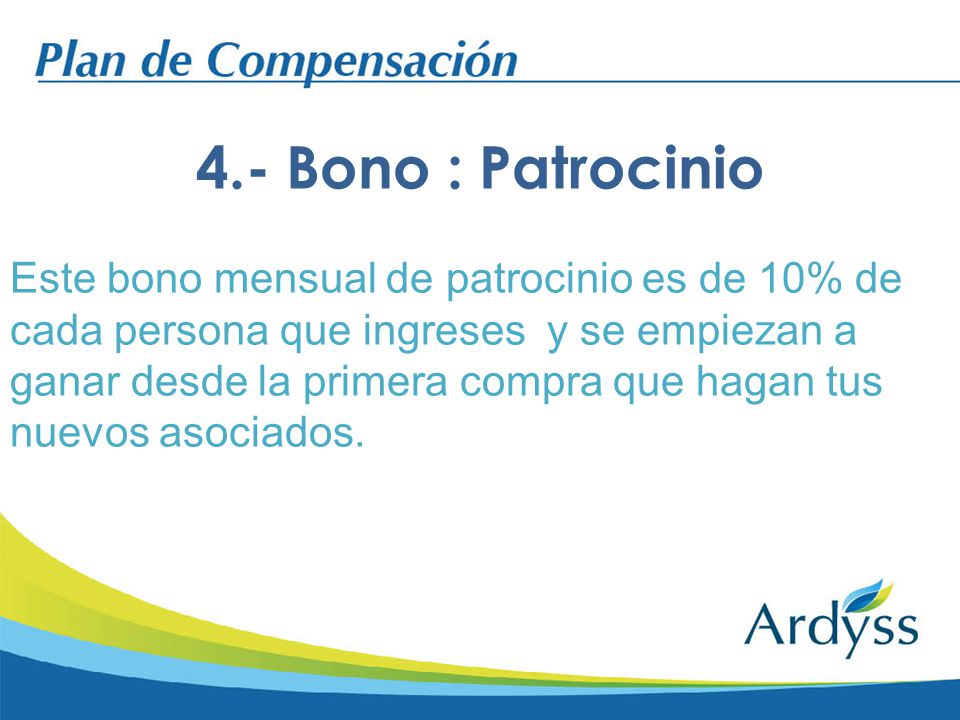 Plan de Compensación

4.- Bono : Patrocinio

Este bono mensual de patrocinio es de 10% de cada persona que ingreses y se empiezan a ganar desde la primera compra que hagan tus nuevos asociados.

Ardyss